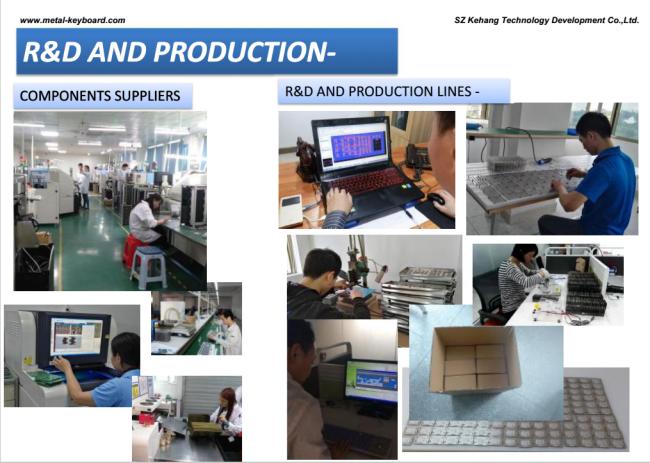 www.metal-keyboard.com

SZ Kehang Technology Development Co.,Ltd.

R&D AND PRODUCTION-

COMPONENTS SUPPLIERS

R&D AND PRODUCTION LINES -